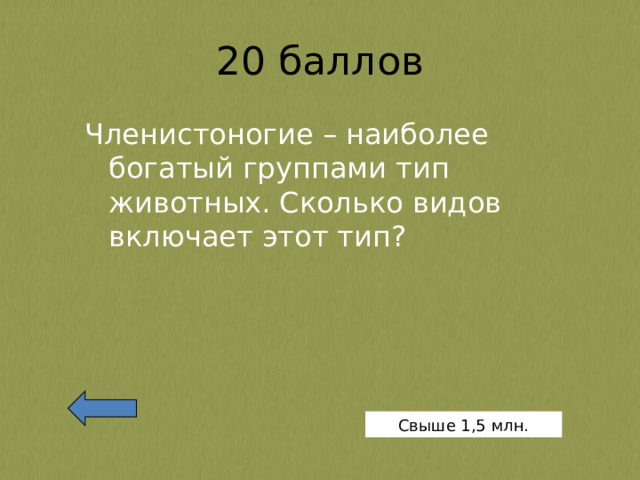 20 баллов

Членистоногие – наиболее богатый группами тип животных. Сколько видов включает этот тип?

Свыше 1,5 млн.